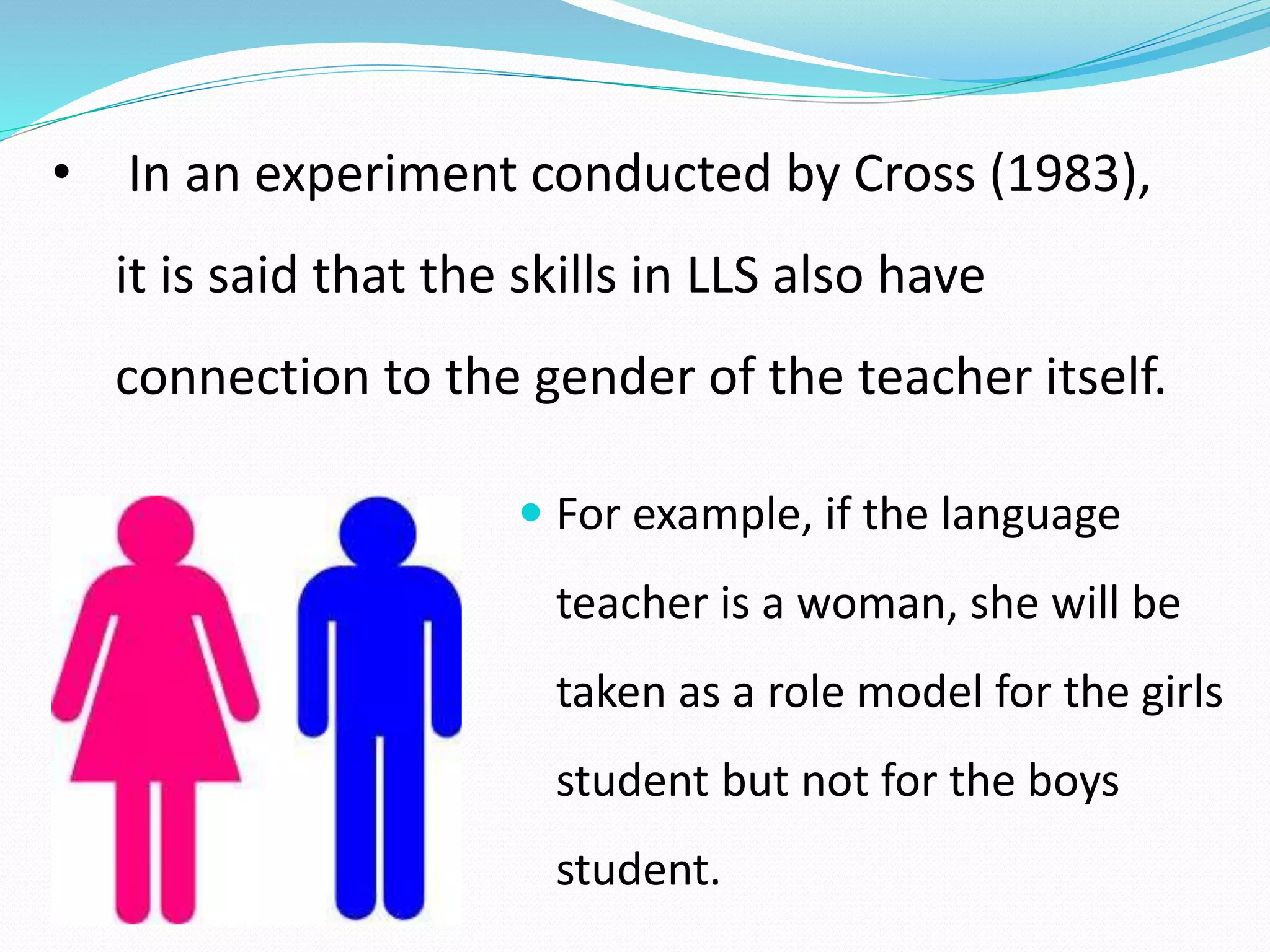 • In an experiment conducted by Cross (1983), it is said that the skills in LLS also have connection to the gender of the teacher itself.

• For example, if the language teacher is a woman, she will be taken as a role model for the girls student but not for the boys student.